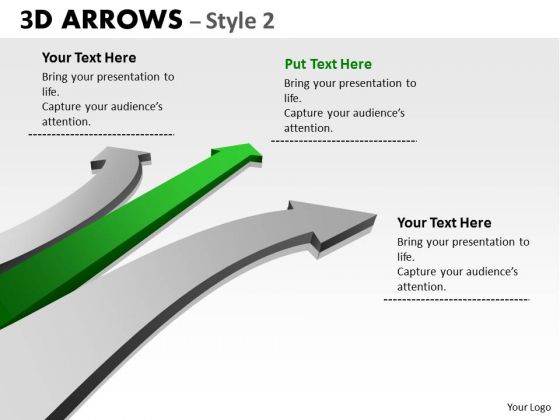 3D ARROWS – Style 2

Your Text Here
Bring your presentation to life.
Capture your audience's attention.

Put Text Here
Bring your presentation to life.
Capture your audience's attention.

Your Text Here
Bring your presentation to life.
Capture your audience's attention.

Your Logo